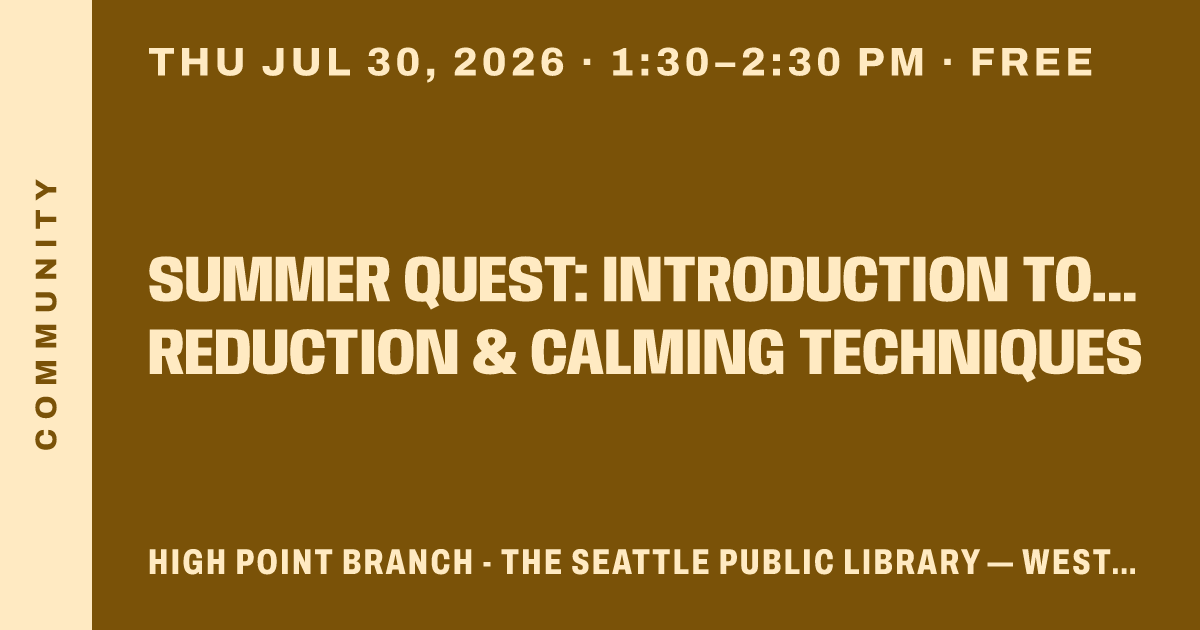 COMMUNITY

THU JUL 30, 2026 · 1:30–2:30 PM · FREE

SUMMER QUEST: INTRODUCTION TO... REDUCTION & CALMING TECHNIQUES

HIGH POINT BRANCH - THE SEATTLE PUBLIC LIBRARY — WEST...